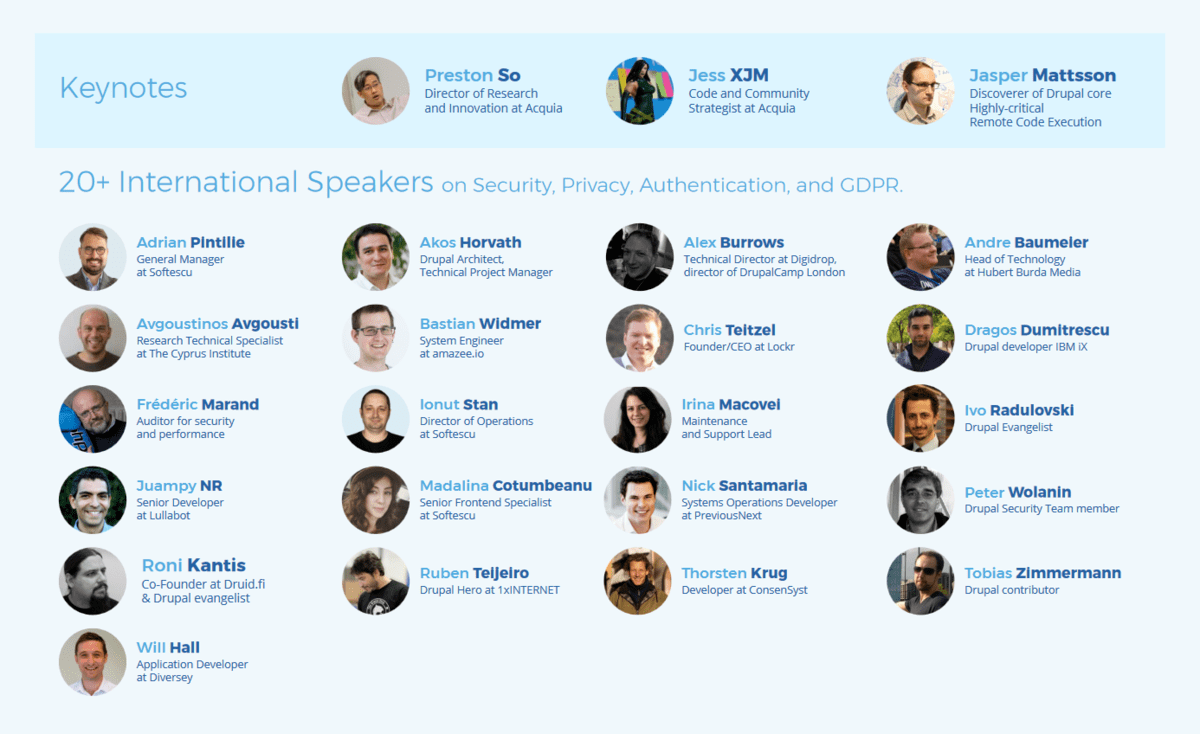 Keynotes

Preston So
Director of Research and Innovation at Acquia

Jess XJM
Code and Community Strategist at Acquia

Jasper Mattsson
Discoverer of Drupal core Highly-critical Remote Code Execution

20+ International Speakers on Security, Privacy, Authentication, and GDPR.

Adrian Pintilie
General Manager at Softescu

Akos Horvath
Drupal Architect, Technical Project Manager

Alex Burrows
Technical Director at Digidrop, director of DrupalCamp London

Andre Baumeier
Head of Technology at Hubert Burda Media

Avgoustinos Avgousti
Research Technical Specialist at The Cyprus Institute

Bastian Widmer
System Engineer at amazee.io

Chris Teitzel
Founder/CEO at Lockr

Dragos Dumitrescu
Drupal developer IBM iX

Frédéric Marand
Auditor for security and performance

Ionut Stan
Director of Operations at Softescu

Irina Macovei
Maintenance and Support Lead

Ivo Radulovski
Drupal Evangelist

Juampy NR
Senior Developer at Lullabot

Madalina Cotumbeanu
Senior Frontend Specialist at Softescu

Nick Santamaria
Systems Operations Developer at PreviousNext

Peter Wolanin
Drupal Security Team member

Roni Kantis
Co-Founder at Druid.fi & Drupal evangelist

Ruben Teijeiro
Drupal Hero at 1xINTERNET

Thorsten Krug
Developer at ConsenSyst

Tobias Zimmermann
Drupal contributor

Will Hall
Application Developer at Diversey